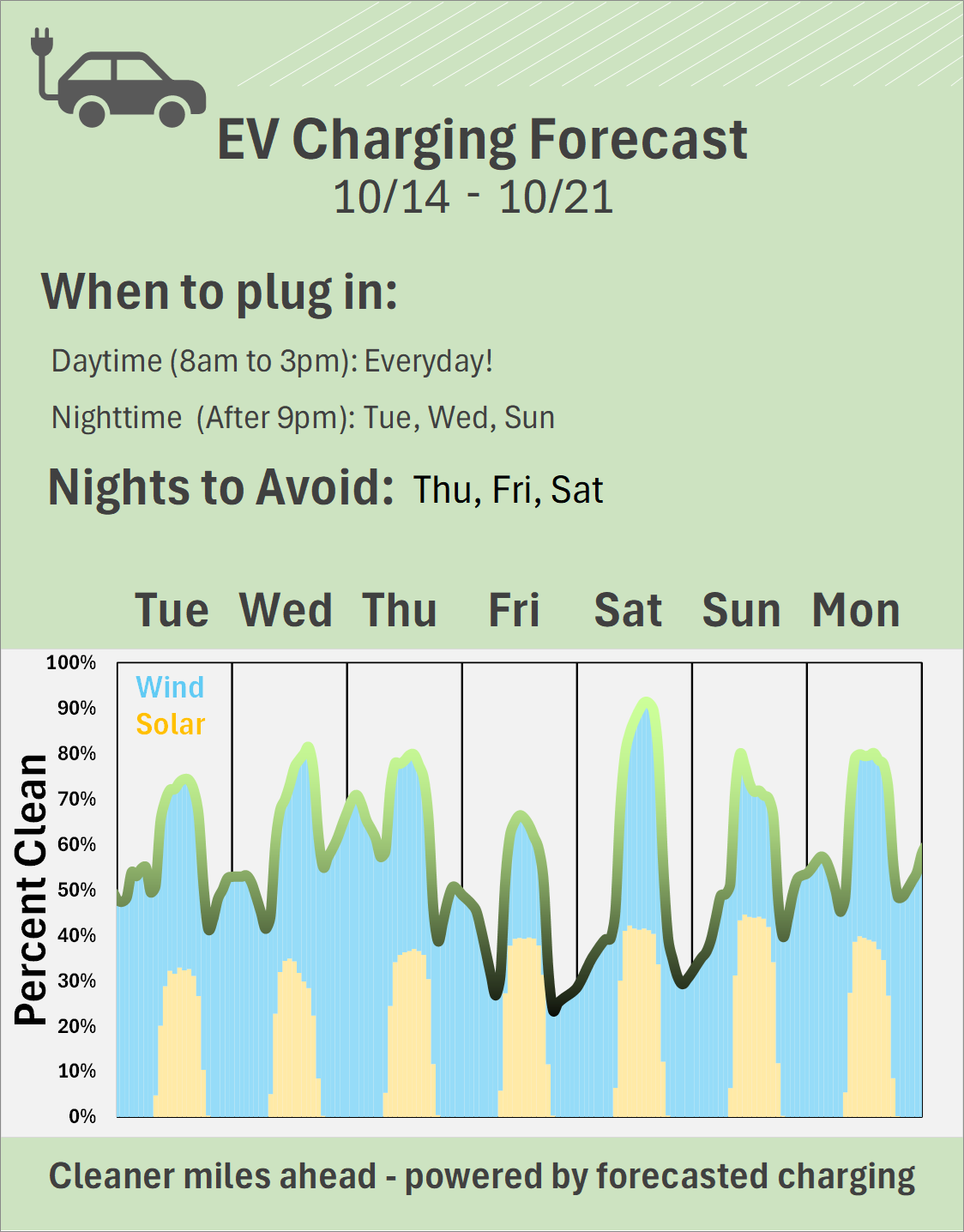 EV Charging Forecast
10/14 - 10/21

When to plug in:

Daytime (8am to 3pm): Everyday!

Nighttime (After 9pm): Tue, Wed, Sun

Nights to Avoid: Thu, Fri, Sat

Tue Wed Thu Fri Sat Sun Mon

Percent Clean

100%
90%
80%
70%
60%
50%
40%
30%
20%
10%
0%

Wind
Solar

Cleaner miles ahead - powered by forecasted charging